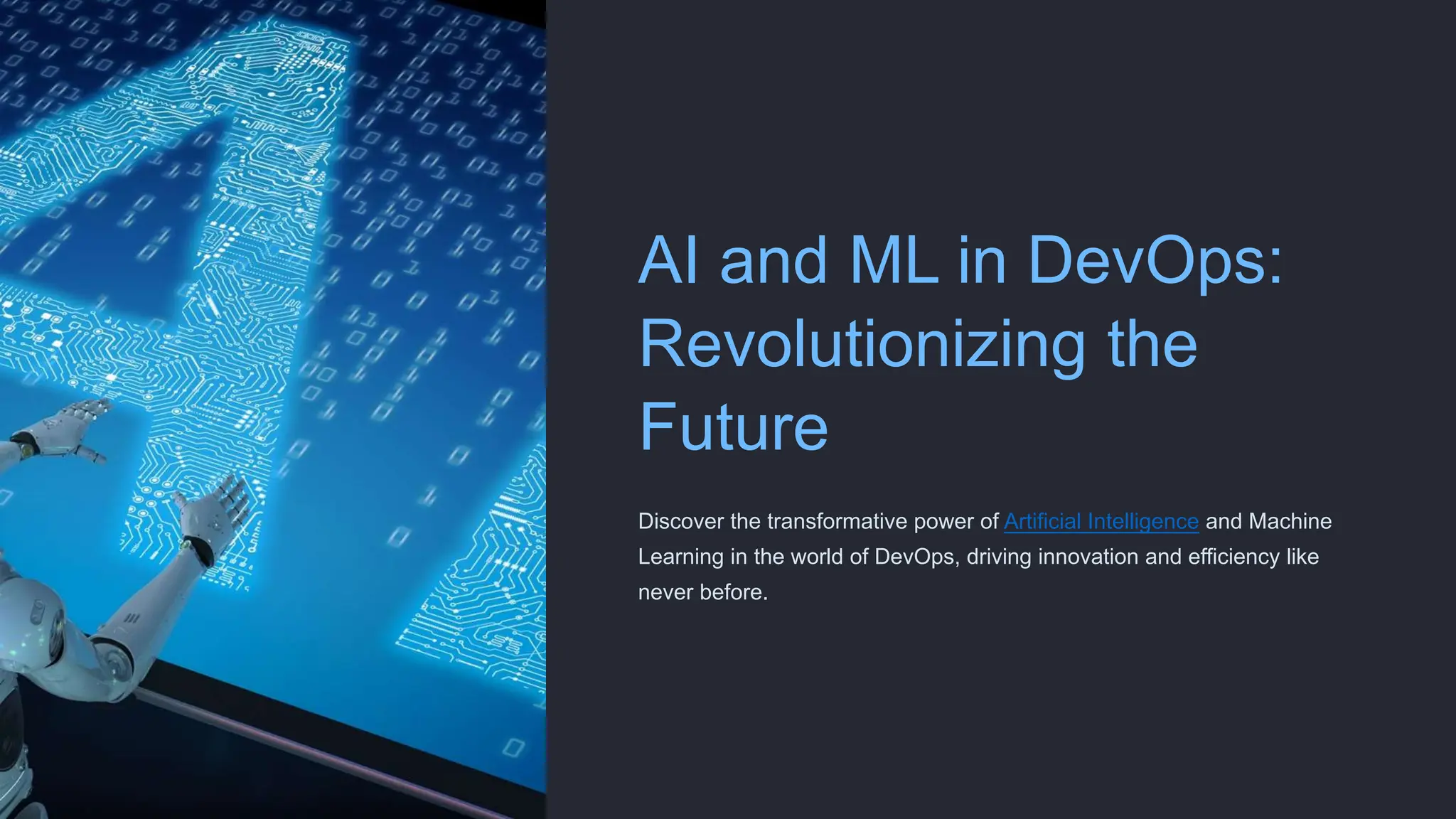 AI and ML in DevOps: Revolutionizing the Future

Discover the transformative power of Artificial Intelligence and Machine Learning in the world of DevOps, driving innovation and efficiency like never before.